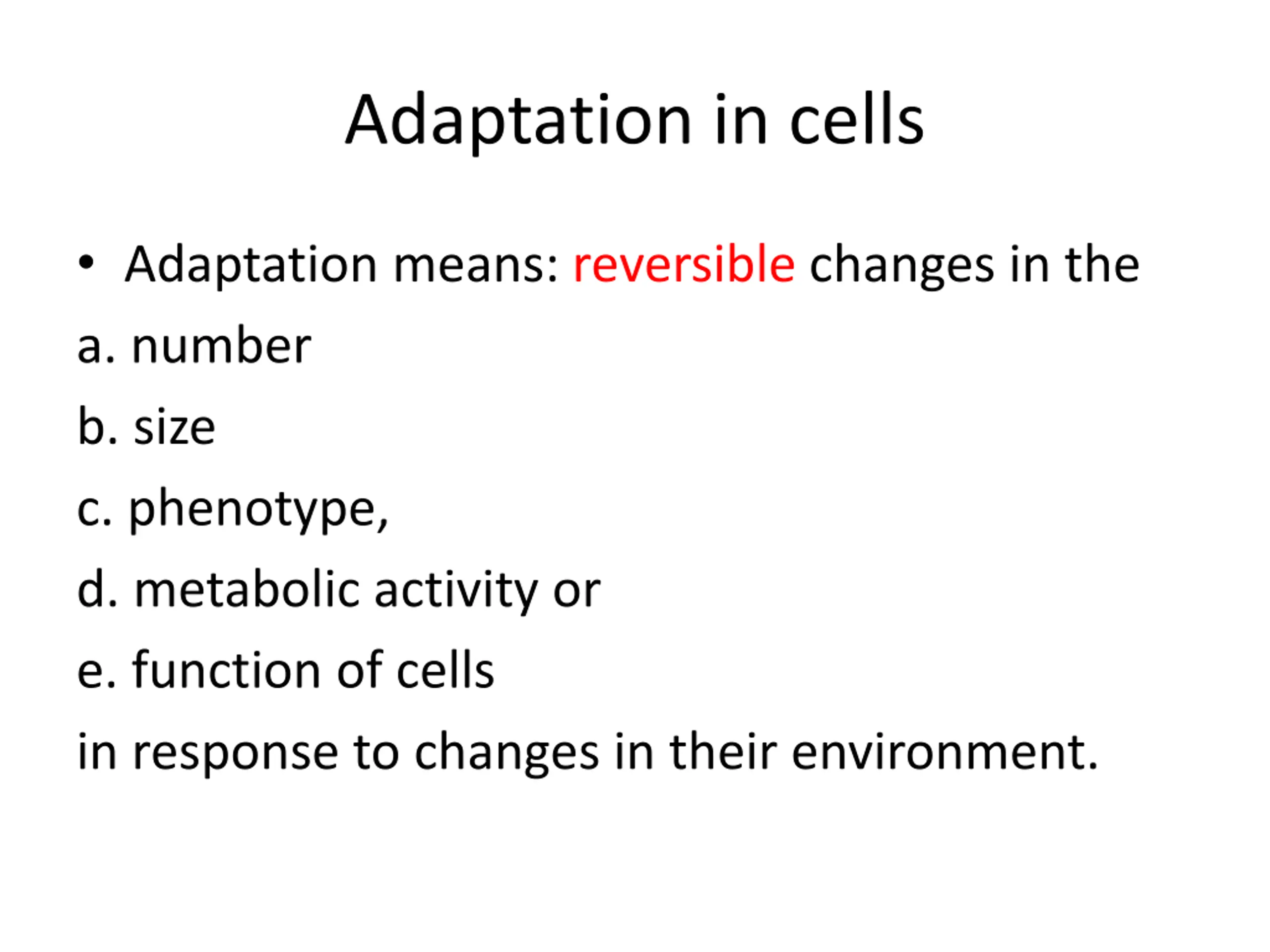 Adaptation in cells

• Adaptation means: reversible changes in the

a. number

b. size

c. phenotype,

d. metabolic activity or

e. function of cells

in response to changes in their environment.